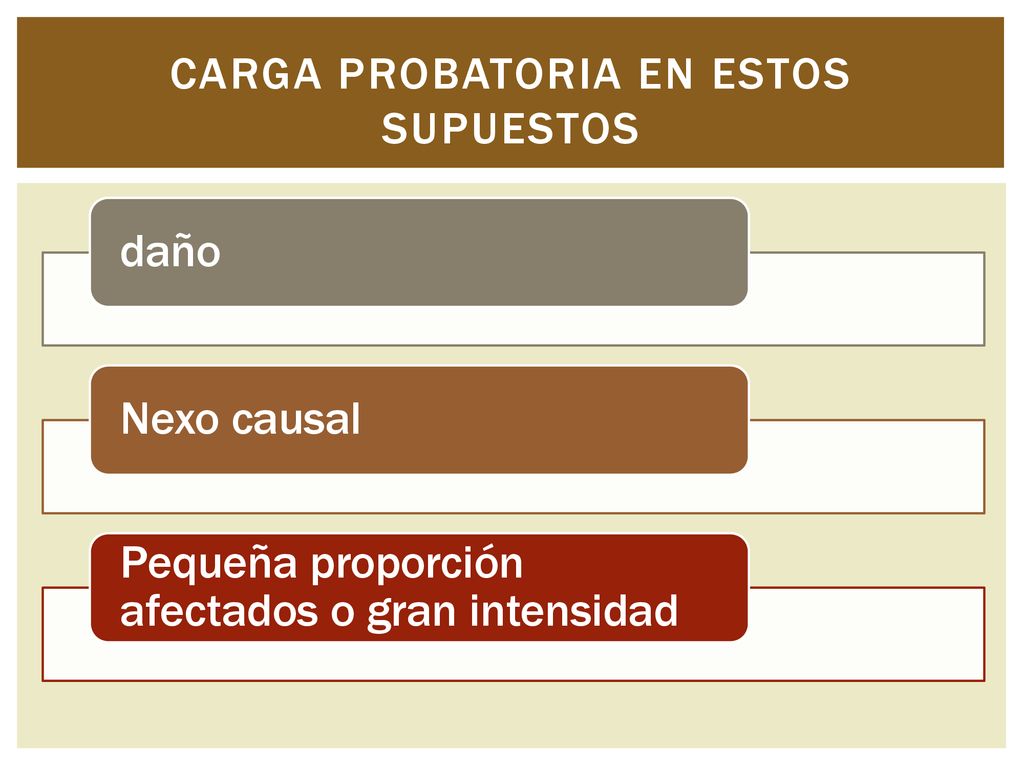 CARGA PROBATORIA EN ESTOS SUPUESTOS

daño

Nexo causal

Pequeña proporción afectados o gran intensidad